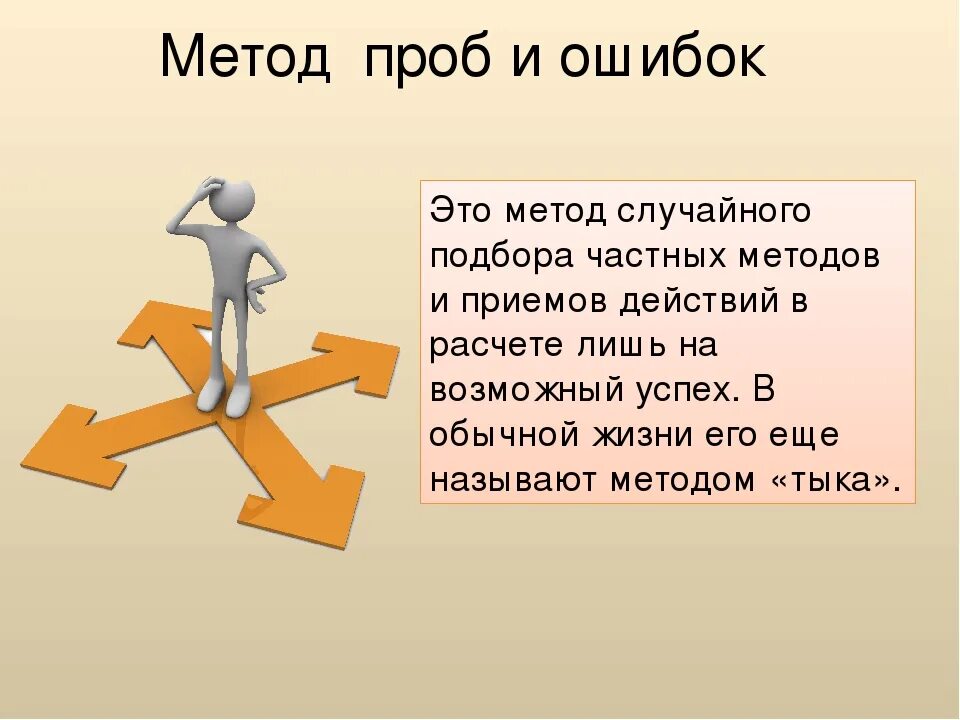 Метод проб и ошибок

Это метод случайного подбора частных методов и приемов действий в расчете лишь на возможный успех. В обычной жизни его еще называют методом «тыка».